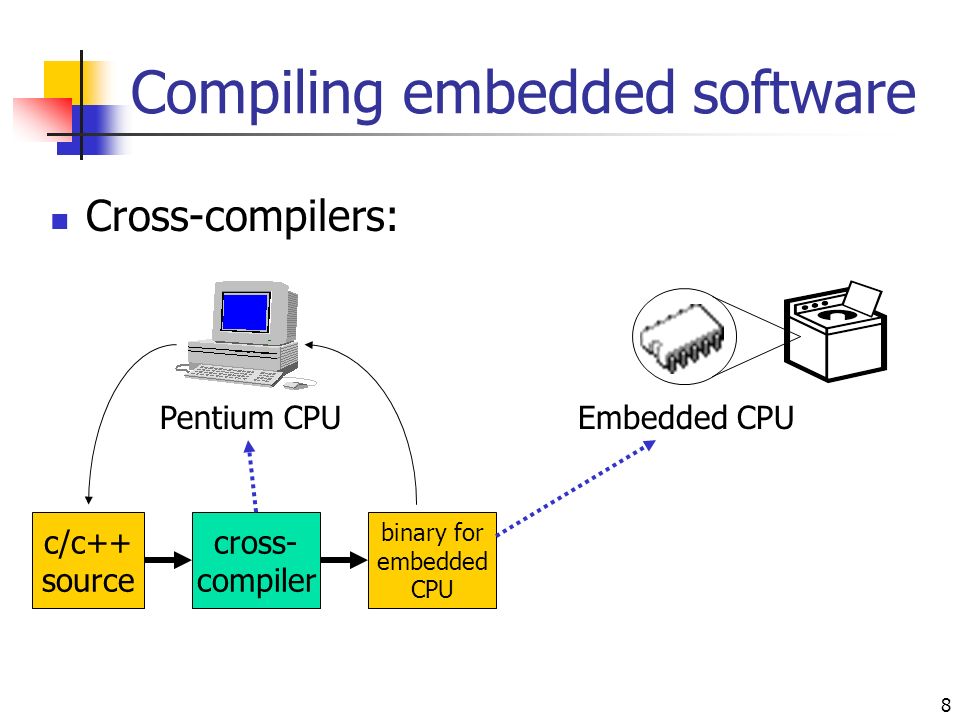 Compiling embedded software

Cross-compilers:

Pentium CPU

Embedded CPU

c/c++ source

cross-compiler

binary for embedded CPU

8